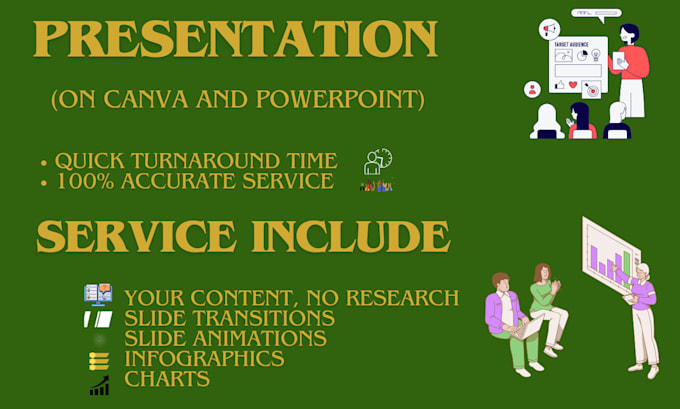 PRESENTATION

(ON CANVA AND POWERPOINT)

• QUICK TURNAROUND TIME
• 100% ACCURATE SERVICE

SERVICE INCLUDE

YOUR CONTENT, NO RESEARCH
SLIDE TRANSITIONS
SLIDE ANIMATIONS
INFOGRAPHICS
CHARTS

TARGET AUDIENCE